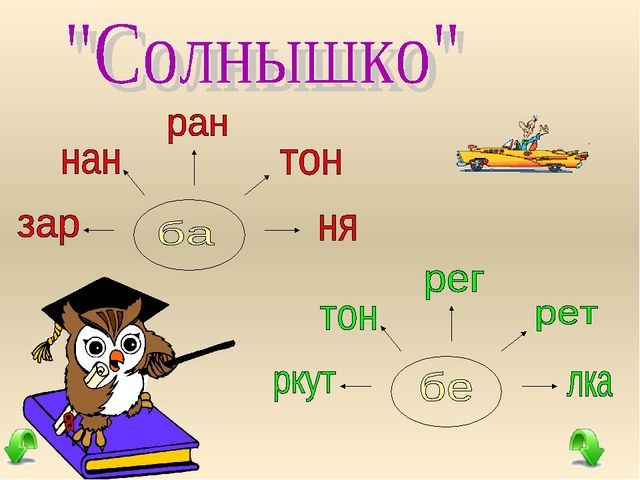 "Солнышко"

ран
нан
тон
зар
ба
ня

рег
тон
рет
ркут
бе
лка